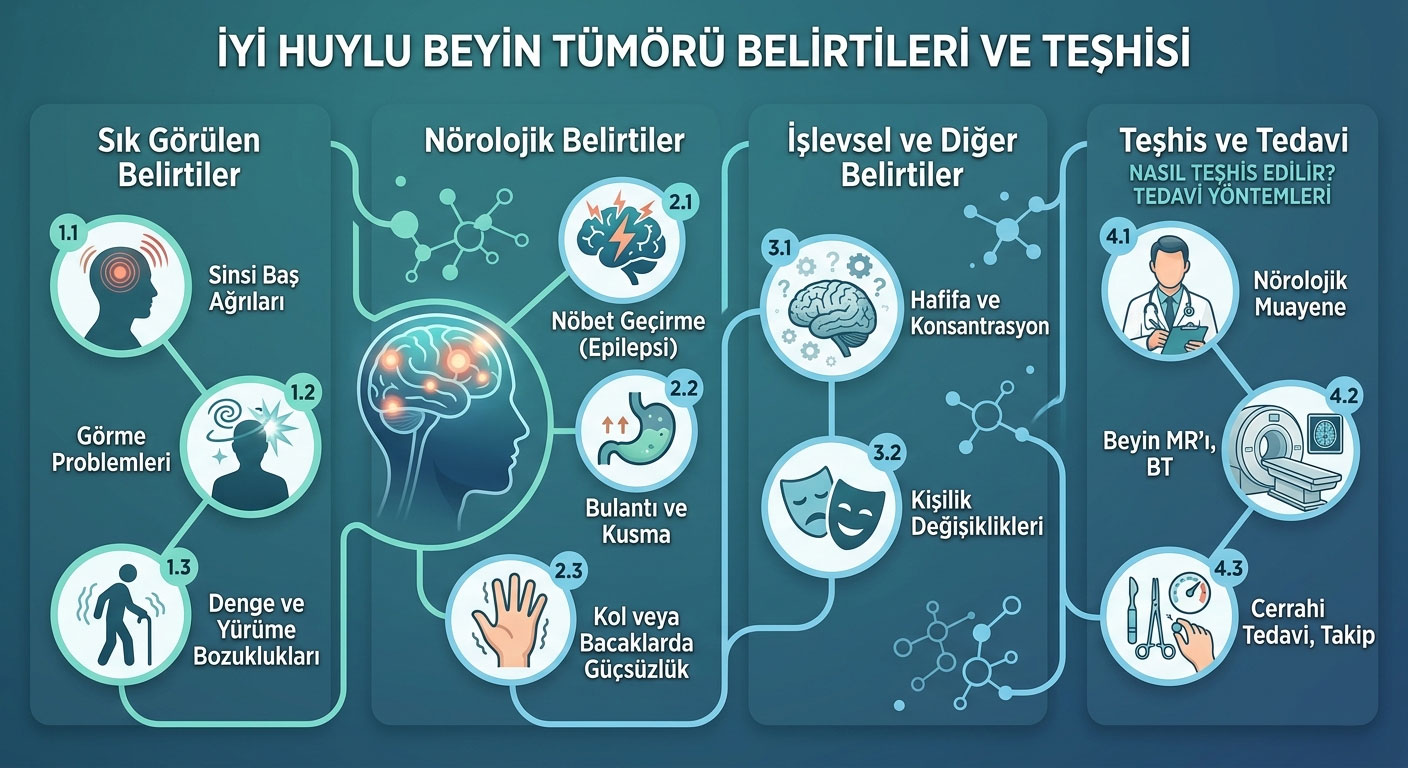 İYİ HUYLU BEYİN TÜMÖRÜ BELİRTİLERİ VE TEŞHİSİ

Sık Görülen Belirtiler

1.1 Sinsi Baş Ağrıları

1.2 Görme Problemleri

1.3 Denge ve Yürüme Bozuklukları

Nörolojik Belirtiler

2.1 Nöbet Geçirme (Epilepsi)

2.2 Bulantı ve Kusma

2.3 Kol veya Bacaklarda Güçsüzlük

İşlevsel ve Diğer Belirtiler

3.1 Hafifa ve Konsantrasyon

3.2 Kişilik Değişiklikleri

Teşhis ve Tedavi

NASIL TEŞHİS EDİLİR? TEDAVİ YÖNTEMLERİ

4.1 Nörolojik Muayene

4.2 Beyin MR'ı, BT

4.3 Cerrahi Tedavi, Takip